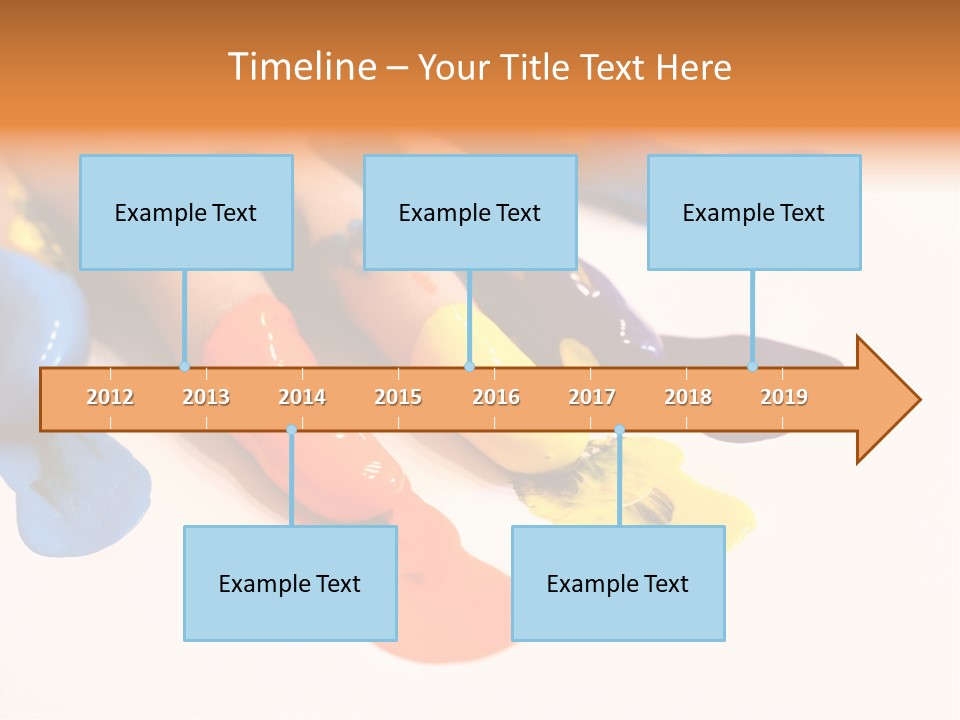 Timeline – Your Title Text Here

Example Text

Example Text

Example Text

2012 2013 2014 2015 2016 2017 2018 2019

Example Text

Example Text